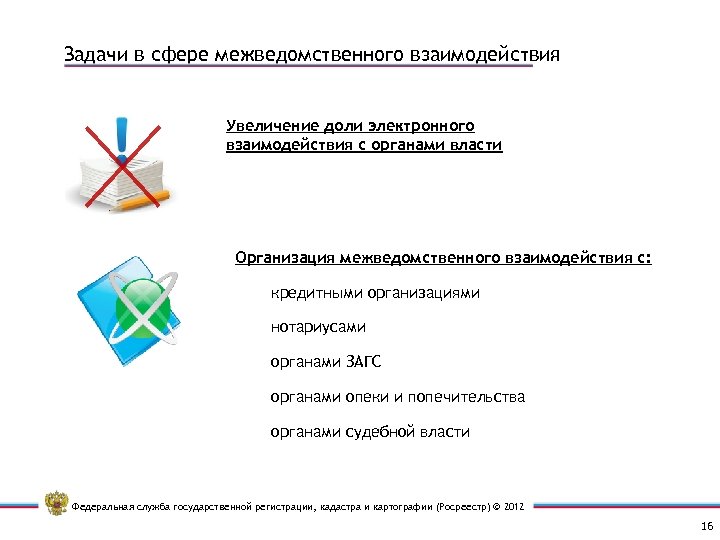 Задачи в сфере межведомственного взаимодействия

Увеличение доли электронного взаимодействия с органами власти

Организация межведомственного взаимодействия с:

кредитными организациями

нотариусами

органами ЗАГС

органами опеки и попечительства

органами судебной власти

Федеральная служба государственной регистрации, кадастра и картографии (Росреестр) © 2012

16